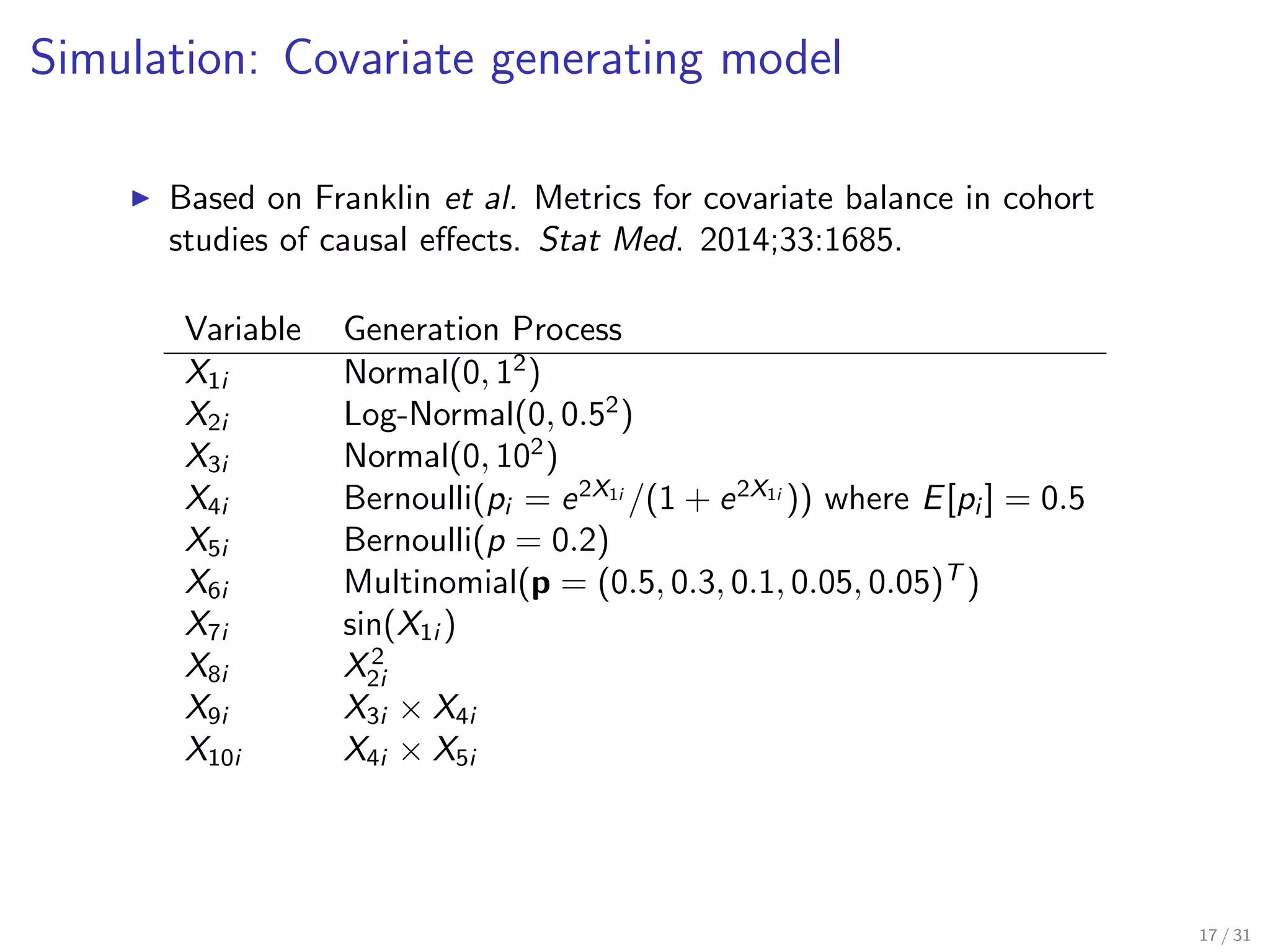 Simulation: Covariate generating model

▶ Based on Franklin et al. Metrics for covariate balance in cohort studies of causal effects. Stat Med. 2014;33:1685.

| Variable | Generation Process |
|---|---|
| $X_{1i}$ | Normal$(0, 1^2)$ |
| $X_{2i}$ | Log-Normal$(0, 0.5^2)$ |
| $X_{3i}$ | Normal$(0, 10^2)$ |
| $X_{4i}$ | Bernoulli$(p_i = e^{2X_{1i}}/(1 + e^{2X_{1i}}))$ where $E[p_i] = 0.5$ |
| $X_{5i}$ | Bernoulli$(p = 0.2)$ |
| $X_{6i}$ | Multinomial$(\mathbf{p} = (0.5, 0.3, 0.1, 0.05, 0.05)^T)$ |
| $X_{7i}$ | $\sin(X_{1i})$ |
| $X_{8i}$ | $X_{2i}^2$ |
| $X_{9i}$ | $X_{3i} \times X_{4i}$ |
| $X_{10i}$ | $X_{4i} \times X_{5i}$ |

17 / 31